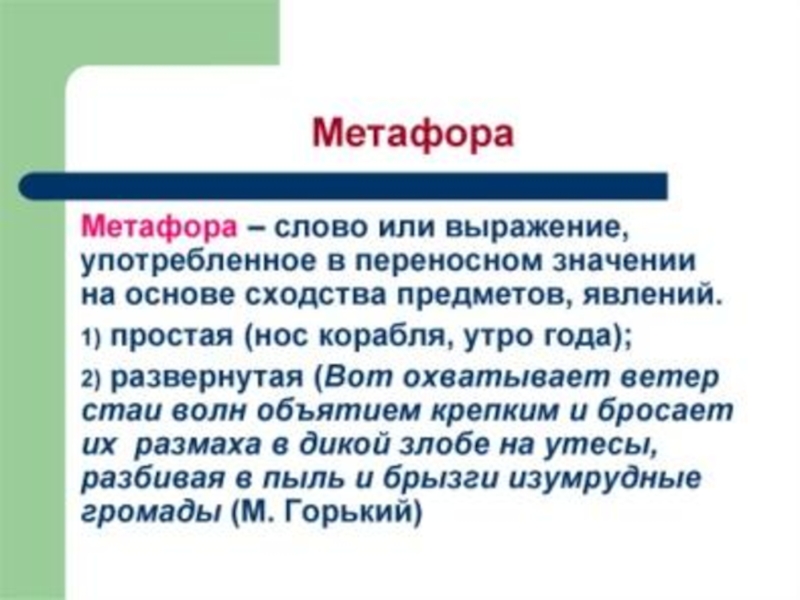 Метафора

Метафора – слово или выражение, употребленное в переносном значении на основе сходства предметов, явлений.

1) простая (нос корабля, утро года);

2) развернутая (Вот охватывает ветер стаи волн объятием крепким и бросает их размаха в дикой злобе на утесы, разбивая в пыль и брызги изумрудные громады (М. Горький)